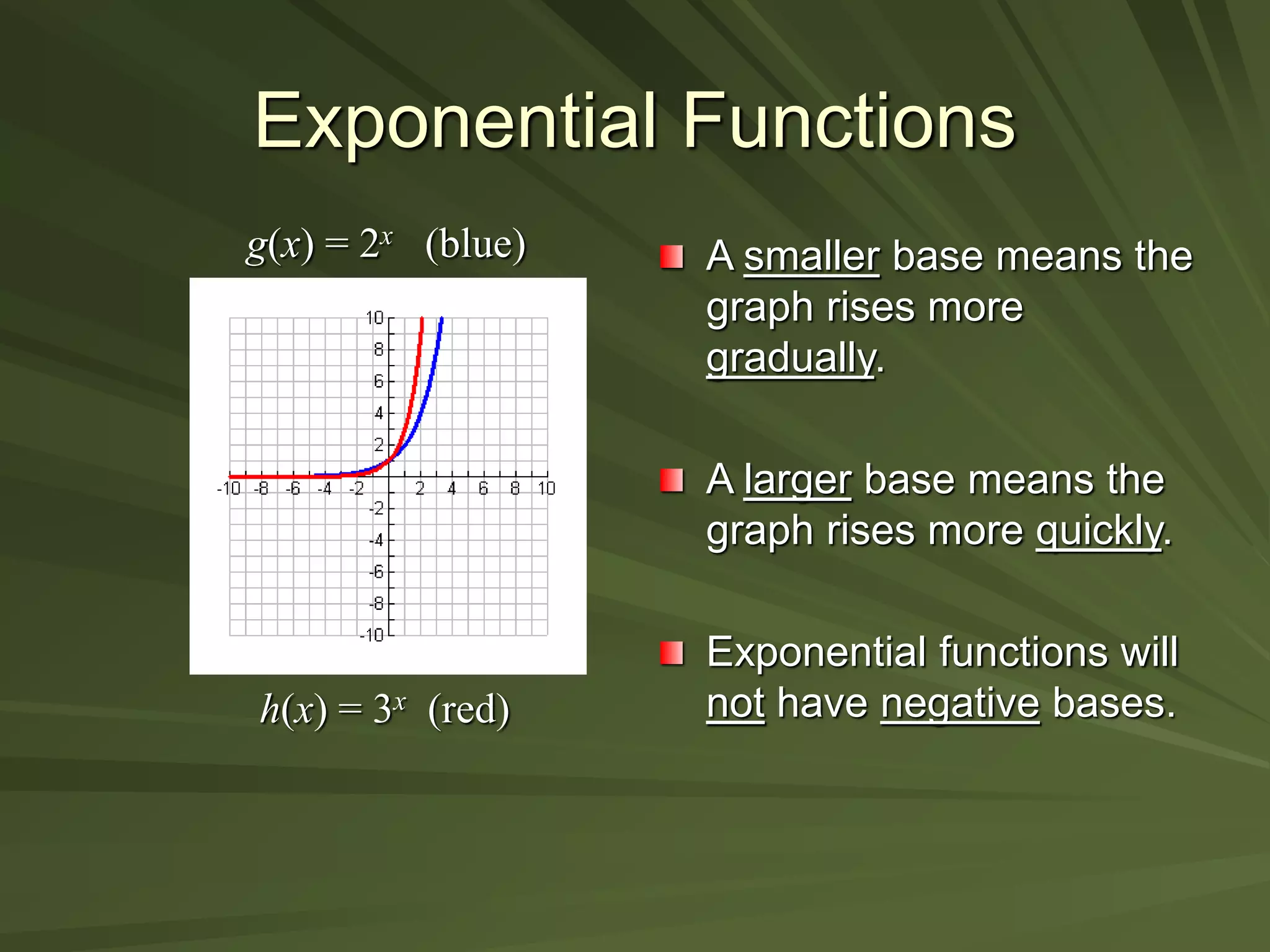 Exponential Functions

$g(x) = 2^x$ (blue)

10
8
6
4
2
-10 -8 -6 -4 -2 2 4 6 8 10
-2
-4
-6
-8
-10

$h(x) = 3^x$ (red)

A smaller base means the graph rises more gradually.

A larger base means the graph rises more quickly.

Exponential functions will not have negative bases.